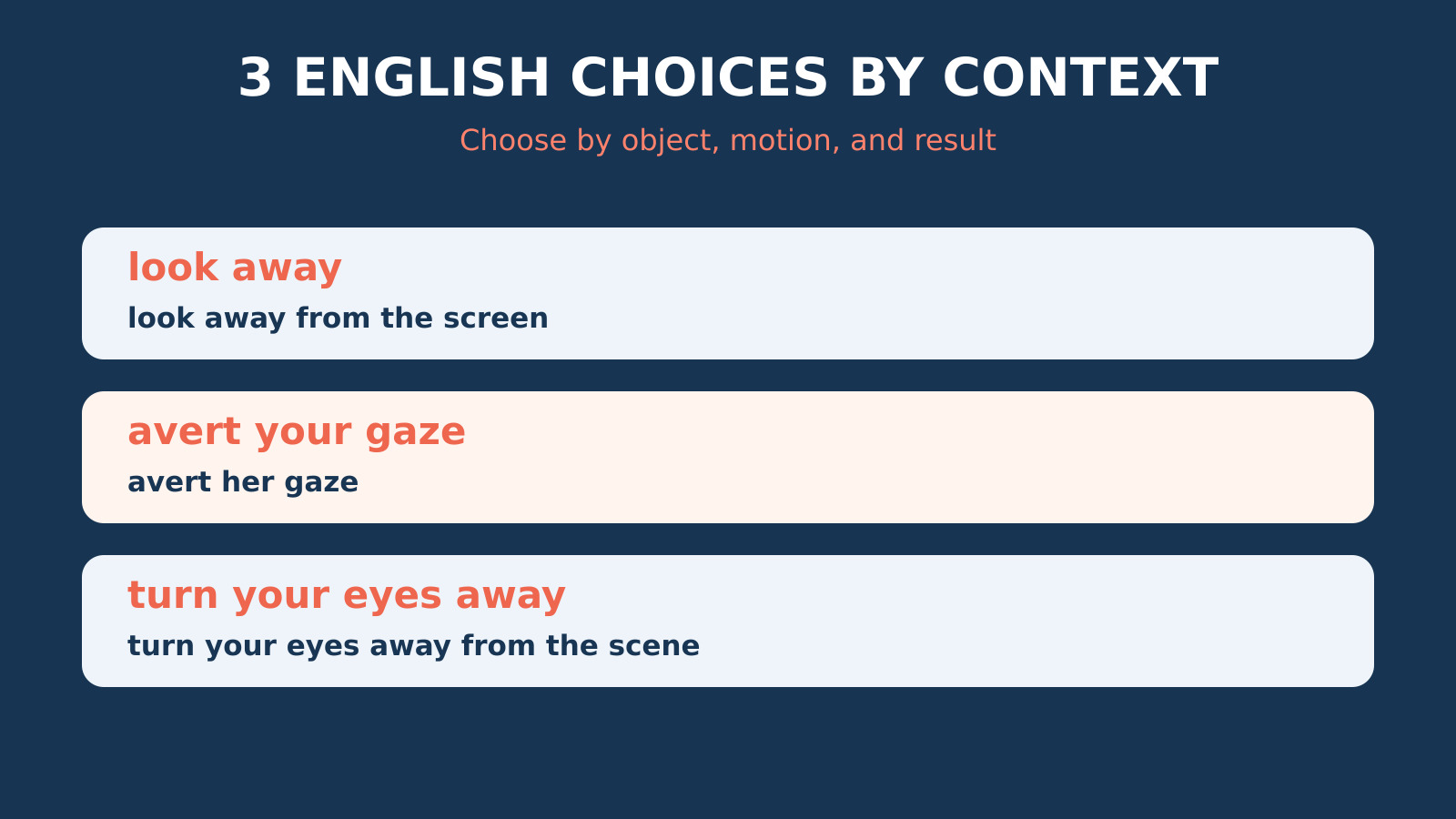 3 ENGLISH CHOICES BY CONTEXT

Choose by object, motion, and result

look away

look away from the screen

avert your gaze

avert her gaze

turn your eyes away

turn your eyes away from the scene